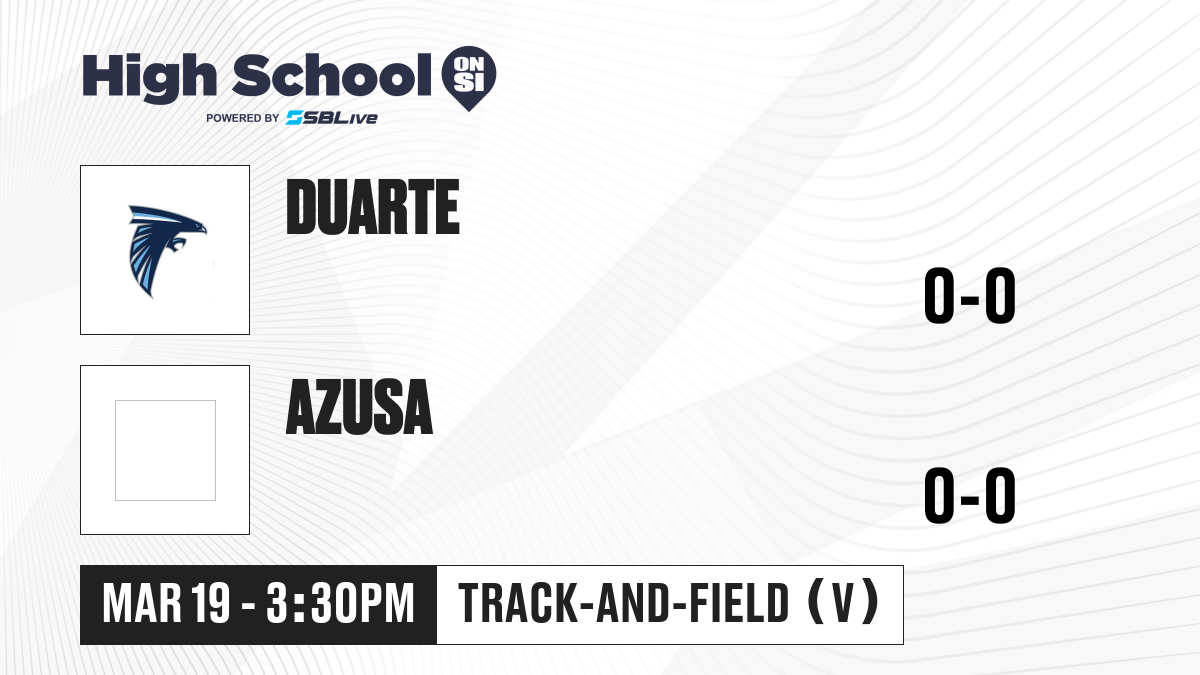 High School ON SI
POWERED BY SBLive

DUARTE

0-0

AZUSA

0-0

MAR 19 - 3:30PM

TRACK-AND-FIELD (V)